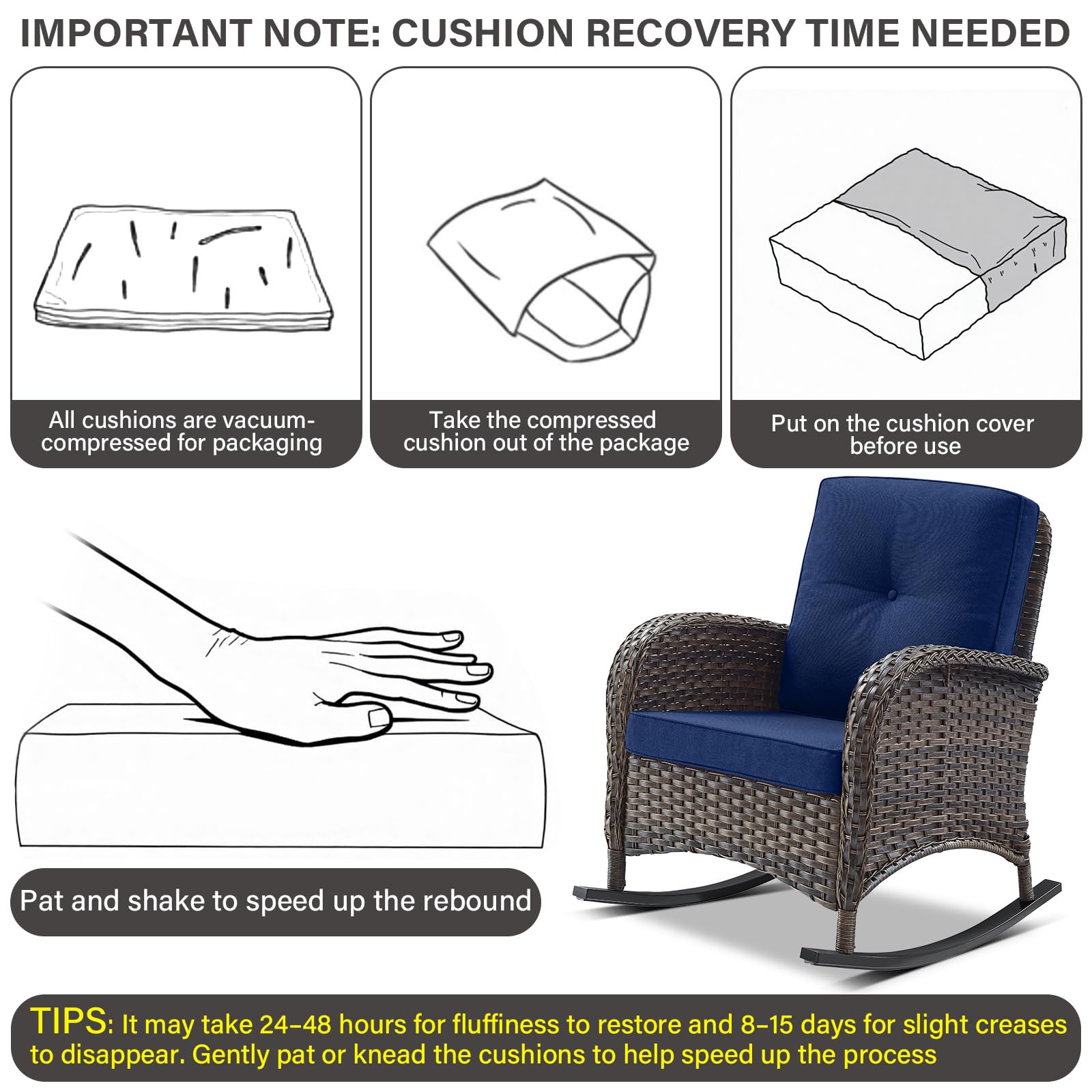 IMPORTANT NOTE: CUSHION RECOVERY TIME NEEDED

All cushions are vacuum-compressed for packaging

Take the compressed cushion out of the package

Put on the cushion cover before use

Pat and shake to speed up the rebound

TIPS: It may take 24–48 hours for fluffiness to restore and 8–15 days for slight creases to disappear. Gently pat or knead the cushions to help speed up the process